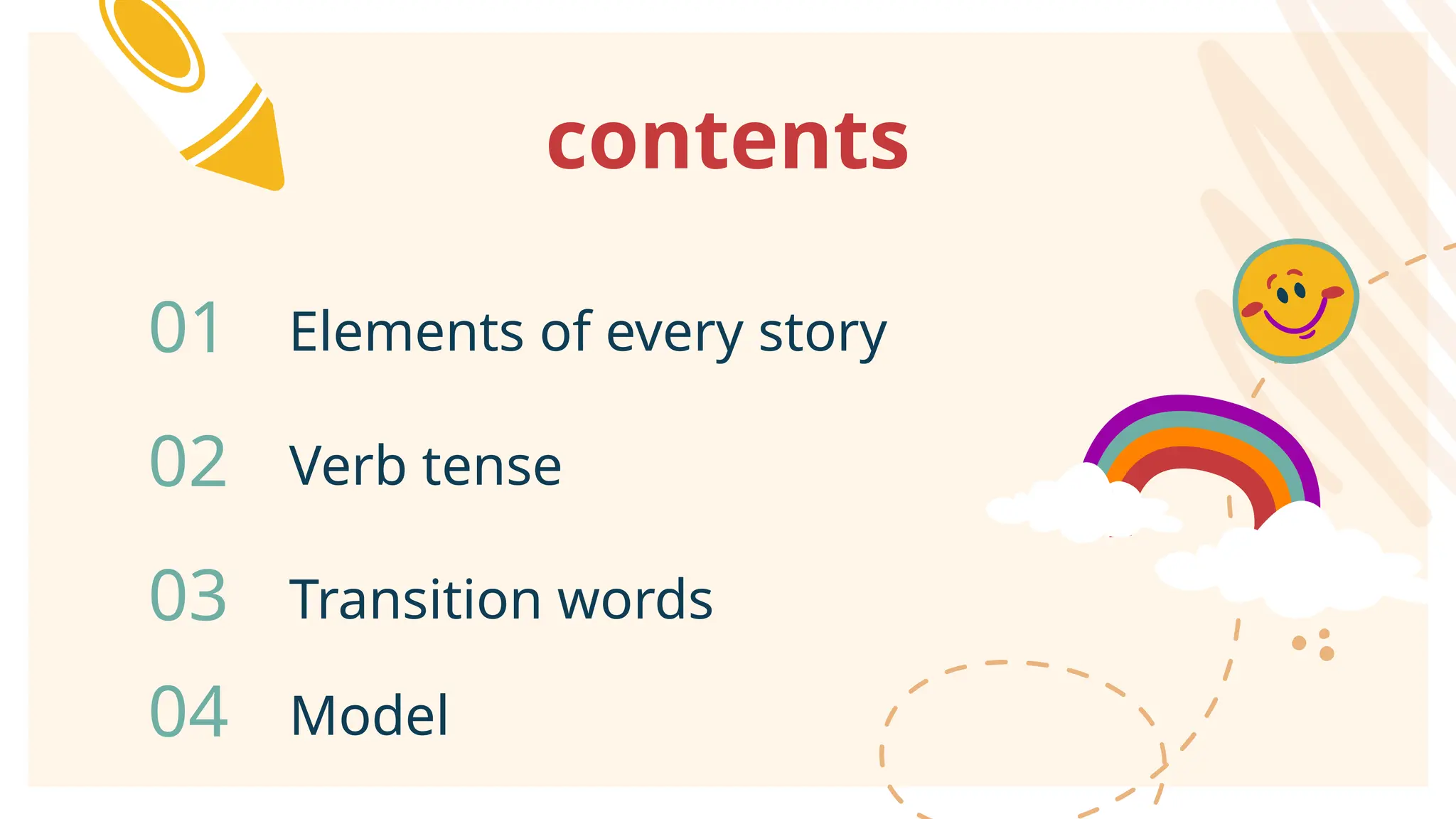 contents

01 Elements of every story

02 Verb tense

03 Transition words

04 Model